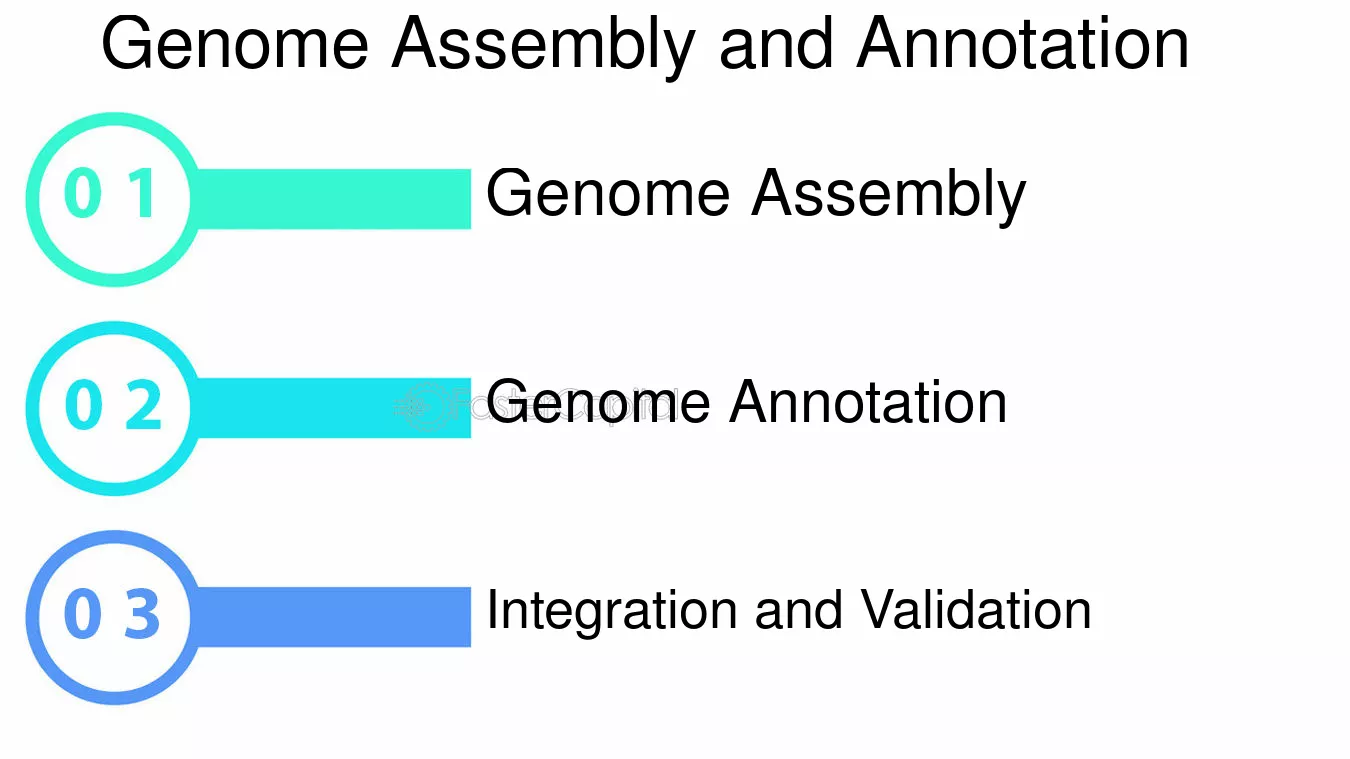 Genome Assembly and Annotation

0 1
Genome Assembly

0 2
Genome Annotation

0 3
Integration and Validation

FasterCapital